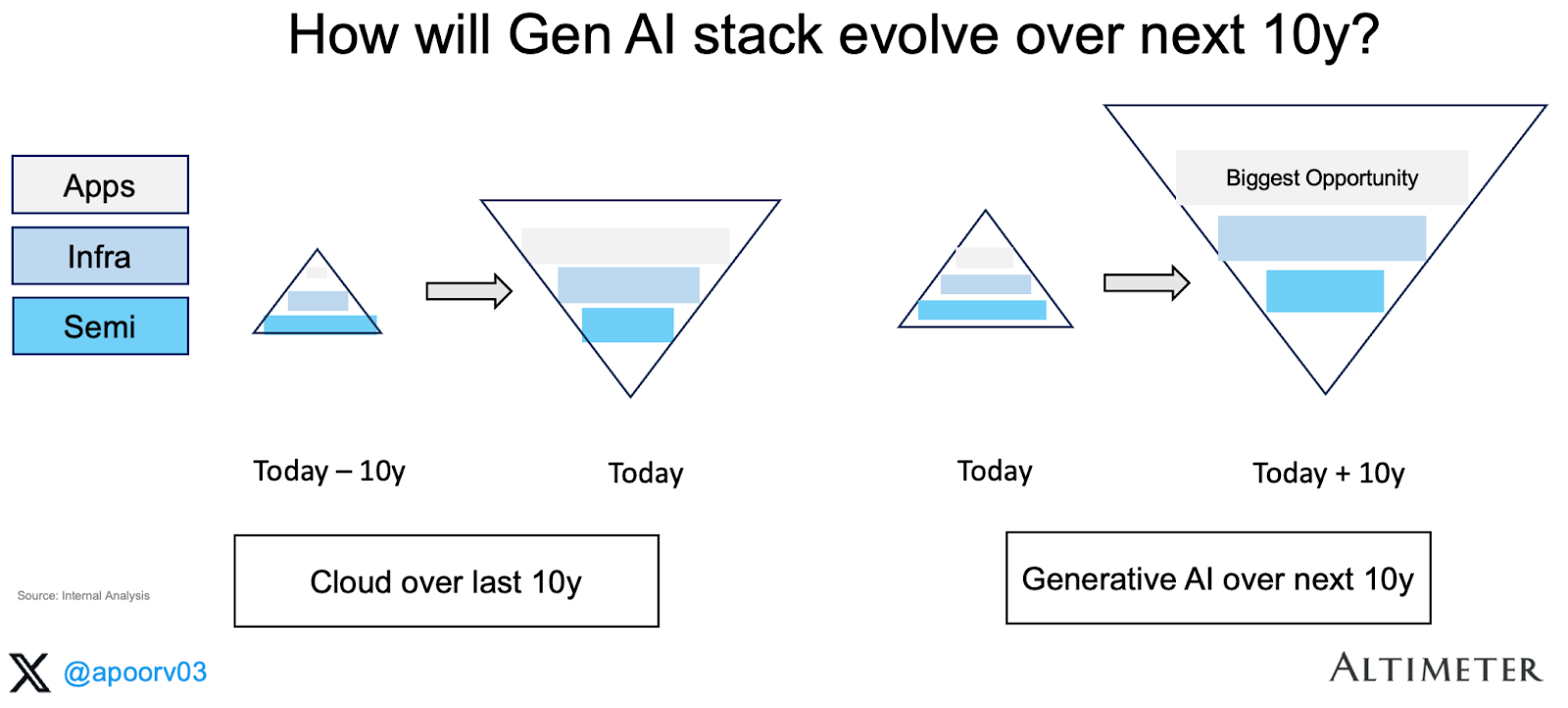 How will Gen AI stack evolve over next 10y?

Apps

Infra

Semi

Biggest Opportunity

Today – 10y

Today

Today

Today + 10y

Cloud over last 10y

Generative AI over next 10y

Source: Internal Analysis

@apoorv03

ALTIMETER